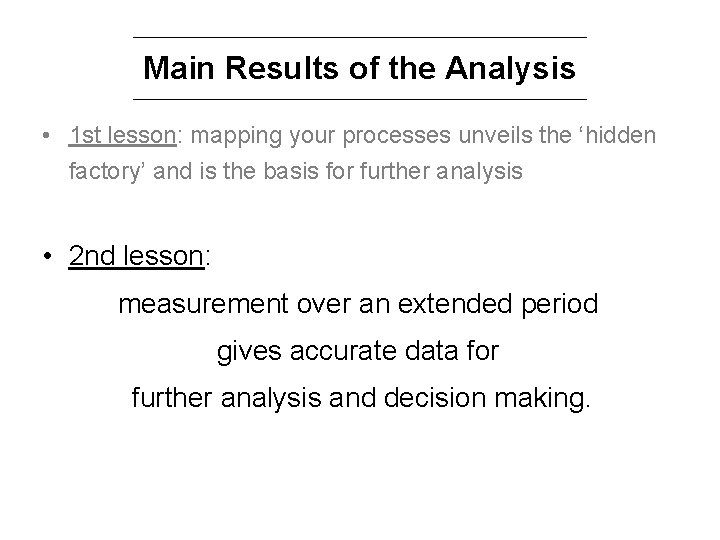 Main Results of the Analysis

• 1st lesson: mapping your processes unveils the ‘hidden factory’ and is the basis for further analysis

• 2nd lesson:

measurement over an extended period

gives accurate data for

further analysis and decision making.